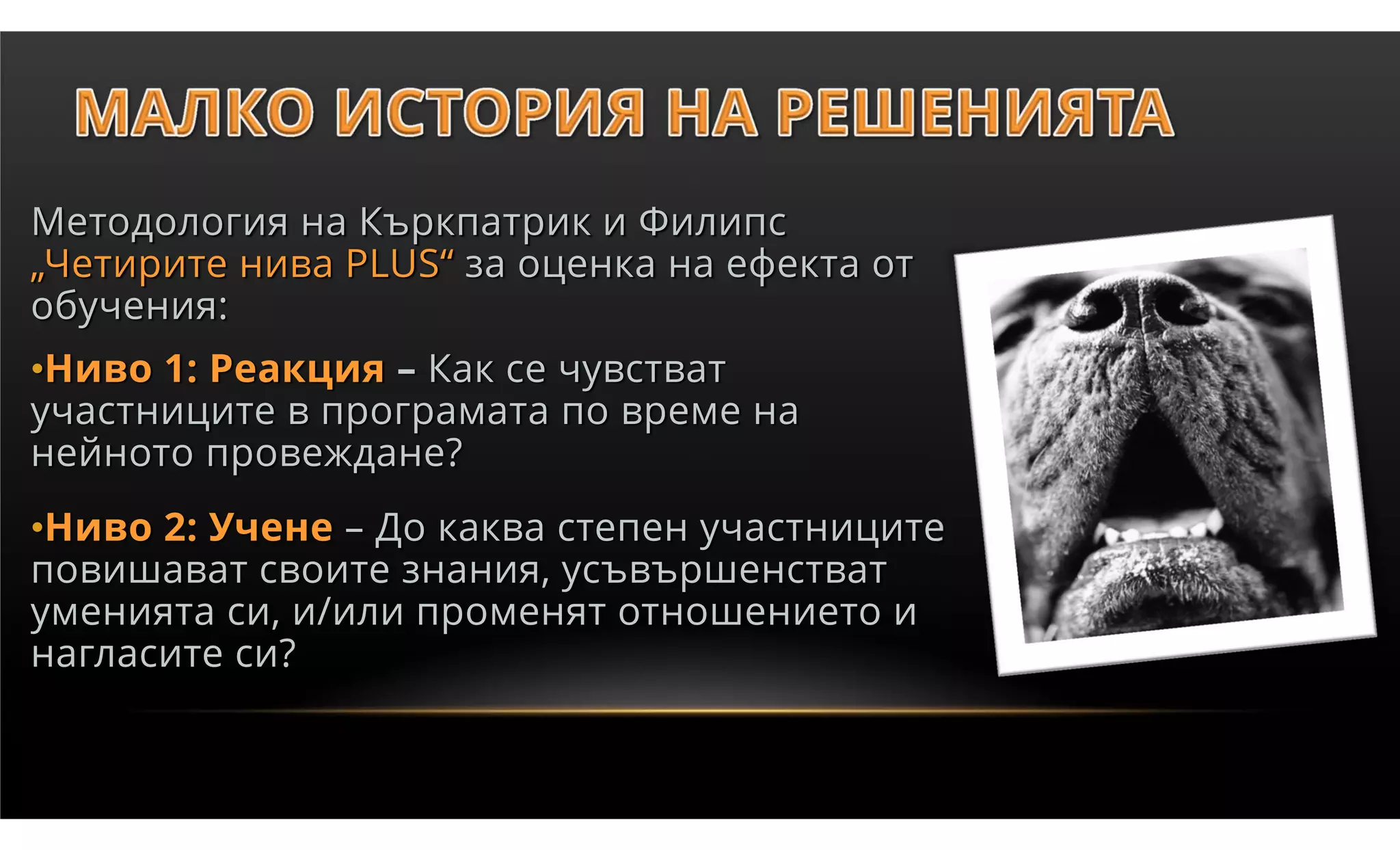 МАЛКО ИСТОРИЯ НА РЕШЕНИЯТА

Методология на Къркпатрик и Филипс „Четирите нива PLUS“ за оценка на ефекта от обучения:

•Ниво 1: Реакция – Как се чувстват участниците в програмата по време на нейното провеждане?

•Ниво 2: Учене – До каква степен участниците повишават своите знания, усъвършенстват уменията си, и/или променят отношението и нагласите си?